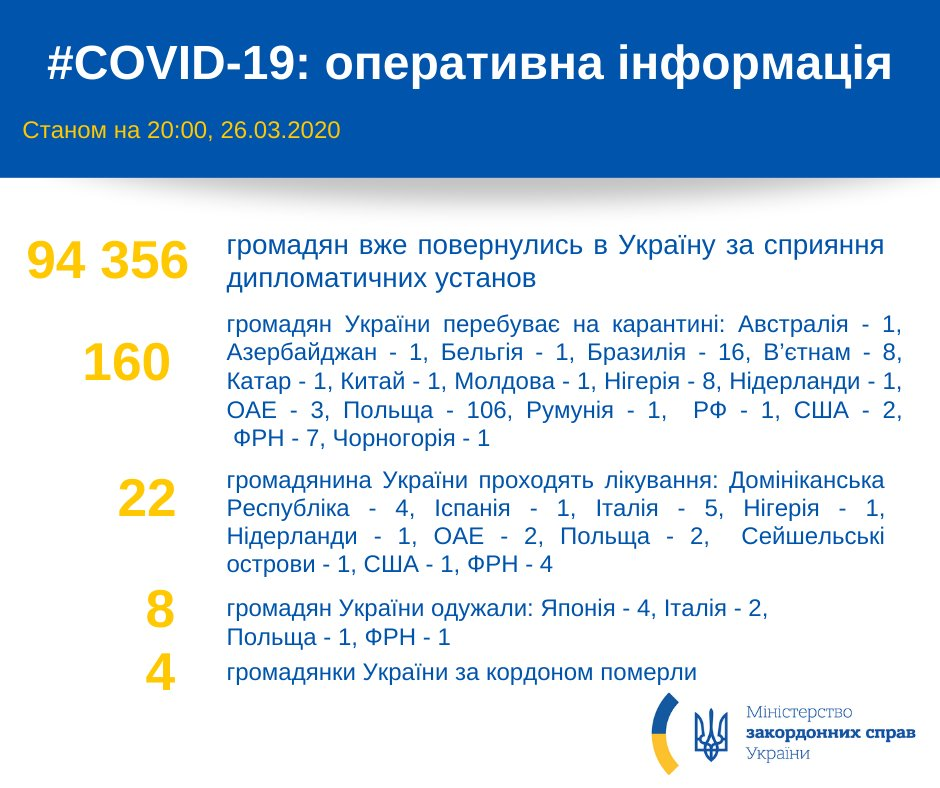 #COVID-19: оперативна інформація

Станом на 20:00, 26.03.2020

94 356 громадян вже повернулись в Україну за сприяння дипломатичних установ

160 громадян України перебуває на карантині: Австралія - 1, Азербайджан - 1, Бельгія - 1, Бразилія - 16, В'єтнам - 8, Катар - 1, Китай - 1, Молдова - 1, Нігерія - 8, Нідерланди - 1, ОАЕ - 3, Польща - 106, Румунія - 1, РФ - 1, США - 2, ФРН - 7, Чорногорія - 1

22 громадянина України проходять лікування: Домініканська Республіка - 4, Іспанія - 1, Італія - 5, Нігерія - 1, Нідерланди - 1, ОАЕ - 2, Польща - 2, Сейшельські острови - 1, США - 1, ФРН - 4

8 громадян України одужали: Японія - 4, Італія - 2, Польща - 1, ФРН - 1

4 громадянки України за кордоном померли

Міністерство
закордонних справ
України